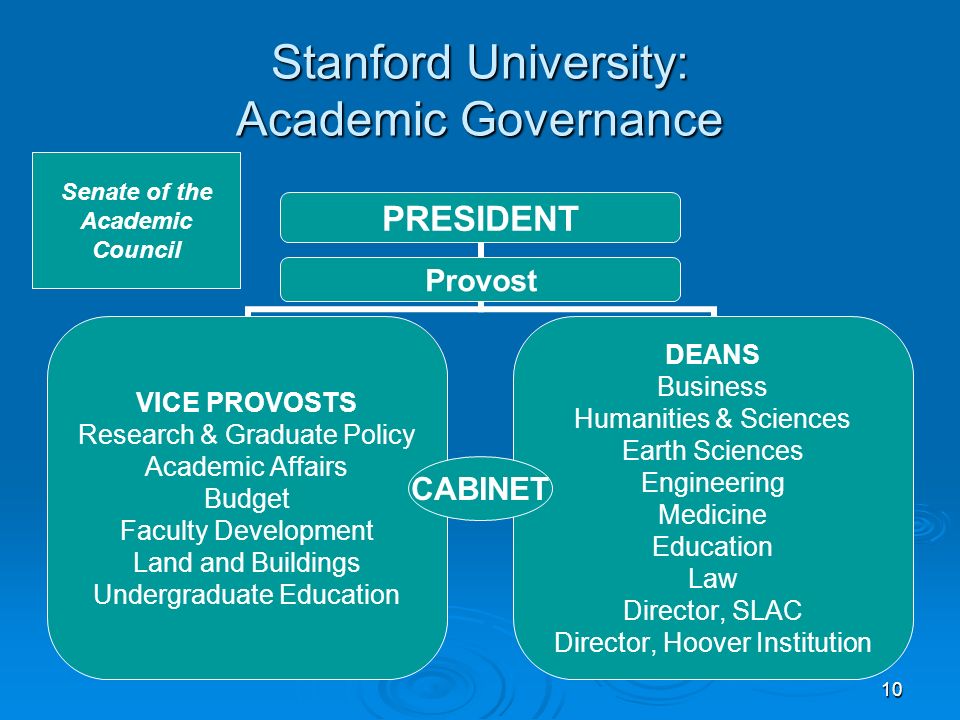 Stanford University: Academic Governance

Senate of the Academic Council

PRESIDENT

Provost

VICE PROVOSTS
Research & Graduate Policy
Academic Affairs
Budget
Faculty Development
Land and Buildings
Undergraduate Education

CABINET

DEANS
Business
Humanities & Sciences
Earth Sciences
Engineering
Medicine
Education
Law
Director, SLAC
Director, Hoover Institution

10